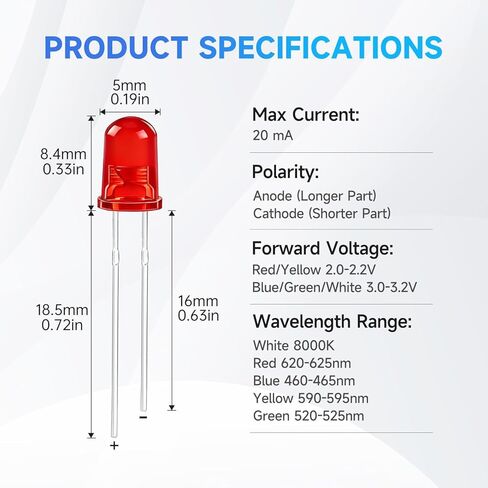 PRODUCT SPECIFICATIONS

5mm
0.19in

8.4mm
0.33in

18.5mm
0.72in

16mm
0.63in

-

+

Max Current:
20 mA

Polarity:
Anode (Longer Part)
Cathode (Shorter Part)

Forward Voltage:
Red/Yellow 2.0-2.2V
Blue/Green/White 3.0-3.2V

Wavelength Range:
White 8000K
Red 620-625nm
Blue 460-465nm
Yellow 590-595nm
Green 520-525nm